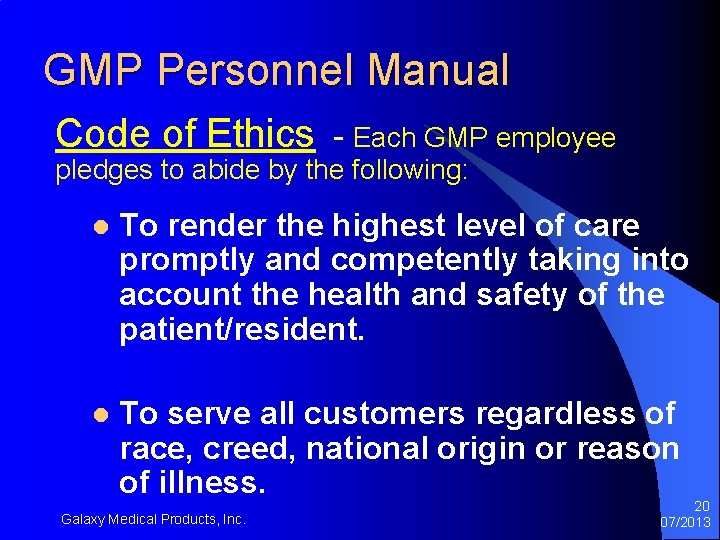 GMP Personnel Manual

Code of Ethics - Each GMP employee pledges to abide by the following:

• To render the highest level of care promptly and competently taking into account the health and safety of the patient/resident.

• To serve all customers regardless of race, creed, national origin or reason of illness.

Galaxy Medical Products, Inc.

20
07/2013